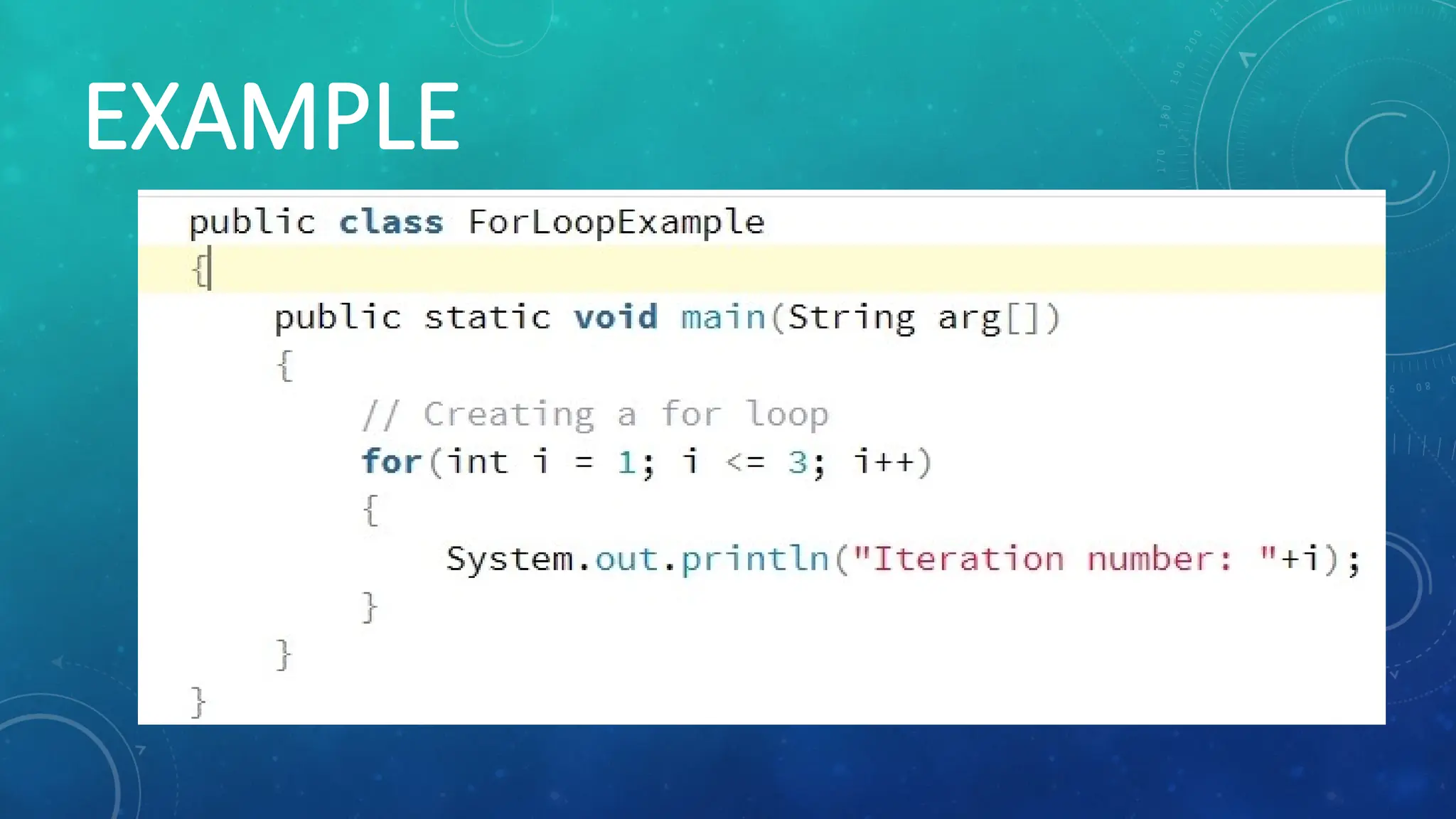 EXAMPLE

public class ForLoopExample
{
public static void main(String arg[])
{
// Creating a for loop
for(int i = 1; i <= 3; i++)
{
System.out.println("Iteration number: "+i);
}
}
}